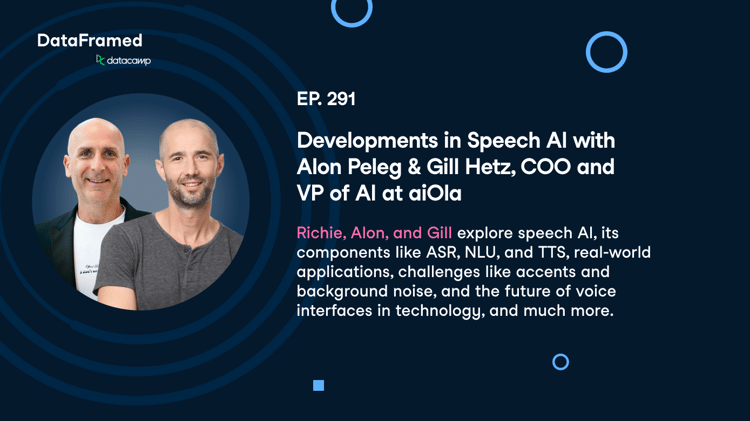 DataFramed
datacamp

EP. 291

Developments in Speech AI with Alon Peleg & Gill Hetz, COO and VP of AI at aiOla

Richie, Alon, and Gill explore speech AI, its components like ASR, NLU, and TTS, real-world applications, challenges like accents and background noise, and the future of voice interfaces in technology, and much more.